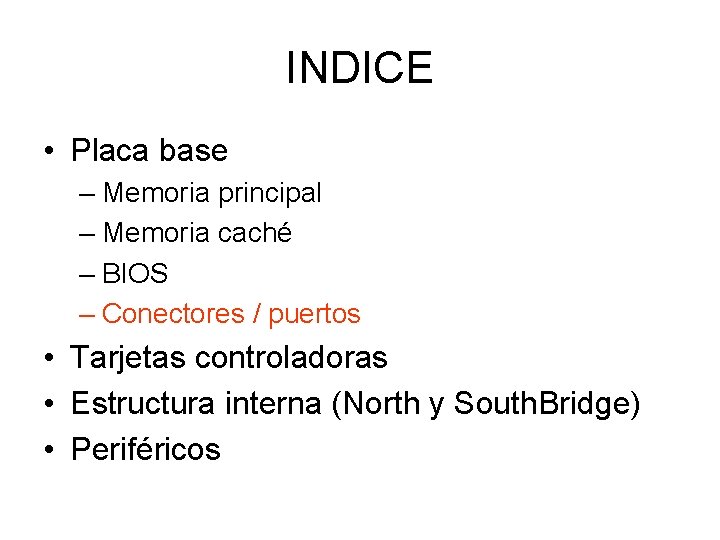 INDICE

• Placa base
– Memoria principal
– Memoria caché
– BIOS
– Conectores / puertos
• Tarjetas controladoras
• Estructura interna (North y SouthBridge)
• Periféricos